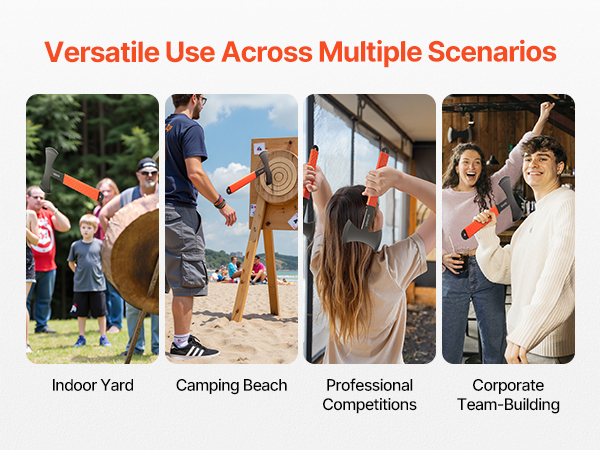 Versatile Use Across Multiple Scenarios

Indoor Yard

Camping Beach

Professional Competitions

Corporate Team-Building